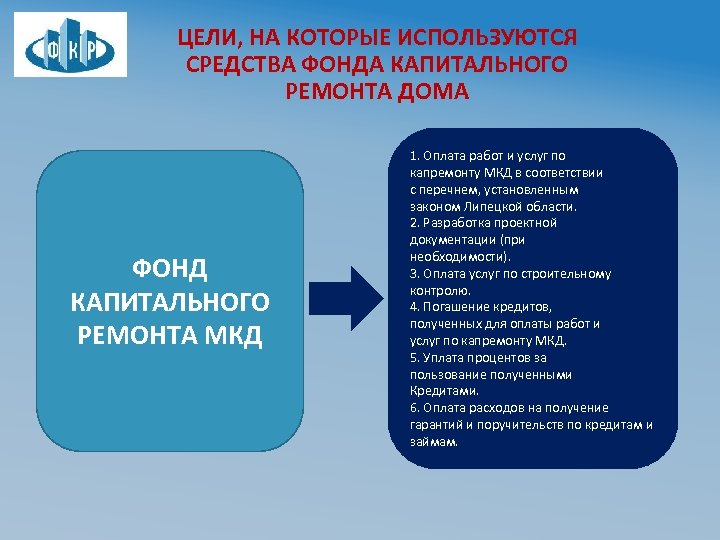 ФКР

ЦЕЛИ, НА КОТОРЫЕ ИСПОЛЬЗУЮТСЯ СРЕДСТВА ФОНДА КАПИТАЛЬНОГО РЕМОНТА ДОМА

ФОНД КАПИТАЛЬНОГО РЕМОНТА МКД

1. Оплата работ и услуг по капремонту МКД в соответствии с перечнем, установленным законом Липецкой области.
2. Разработка проектной документации (при необходимости).
3. Оплата услуг по строительному контролю.
4. Погашение кредитов, полученных для оплаты работ и услуг по капремонту МКД.
5. Уплата процентов за пользование полученными Кредитами.
6. Оплата расходов на получение гарантий и поручительств по кредитам и займам.